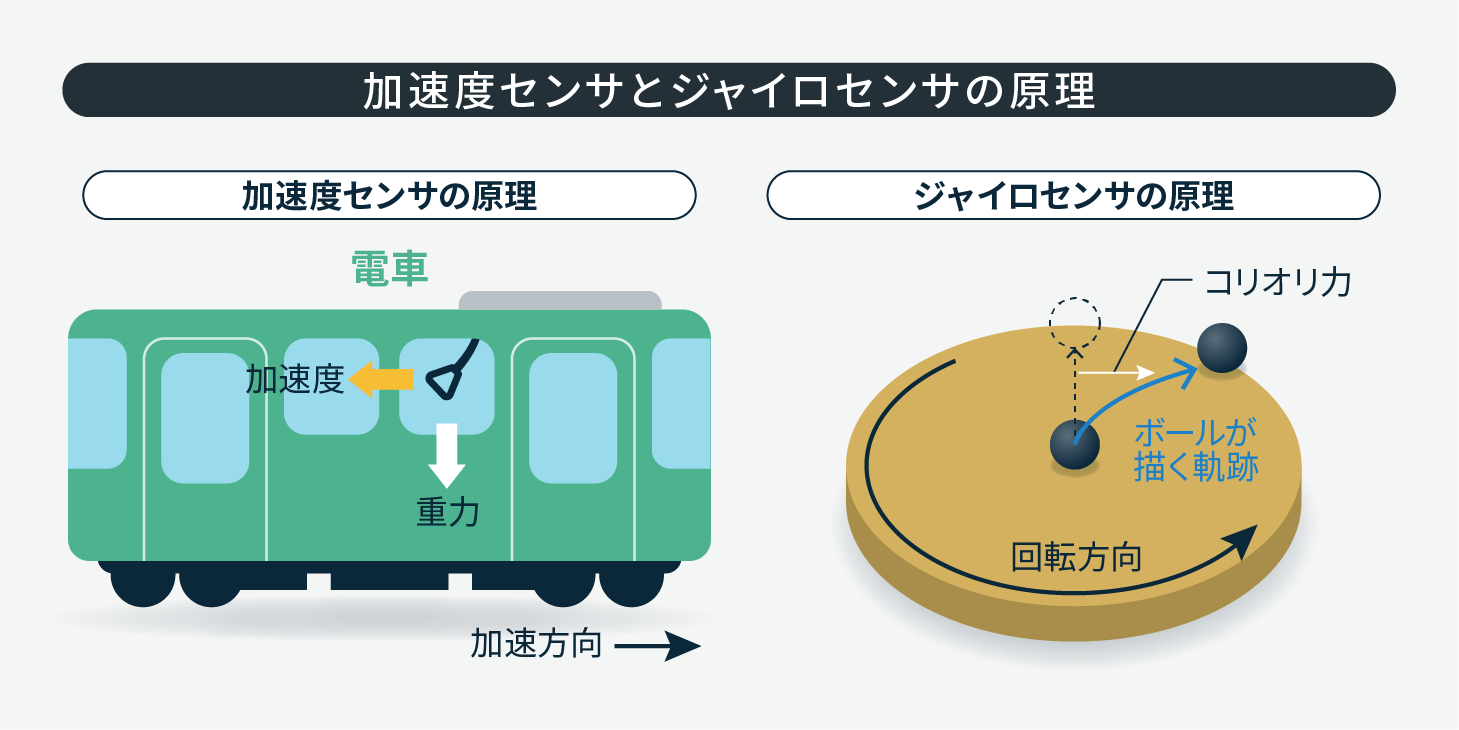 加速度センサとジャイロセンサの原理

加速度センサの原理

電車

加速度

重力

加速方向

ジャイロセンサの原理

コリオリ力

ボールが描く軌跡

回転方向